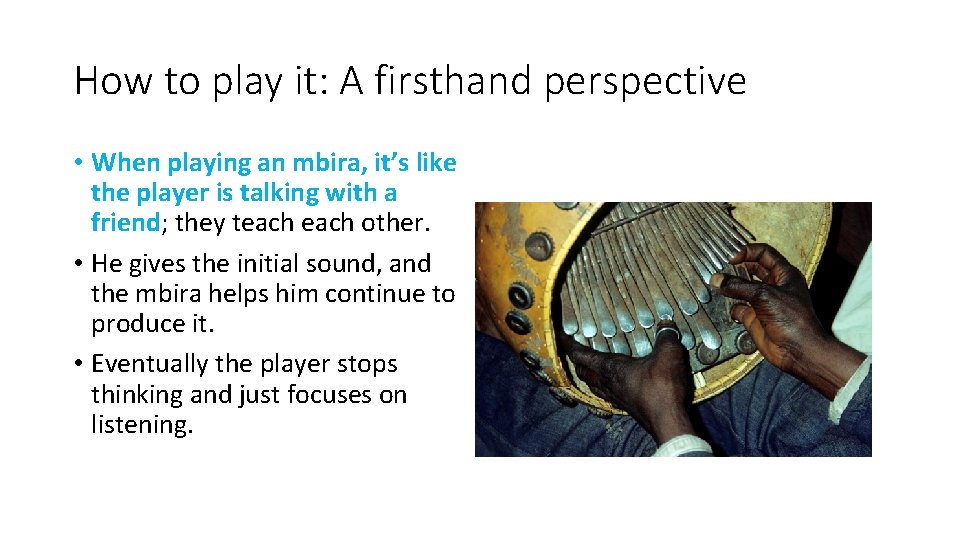 How to play it: A firsthand perspective

• When playing an mbira, it's like the player is talking with a friend; they teach each other.

• He gives the initial sound, and the mbira helps him continue to produce it.

• Eventually the player stops thinking and just focuses on listening.